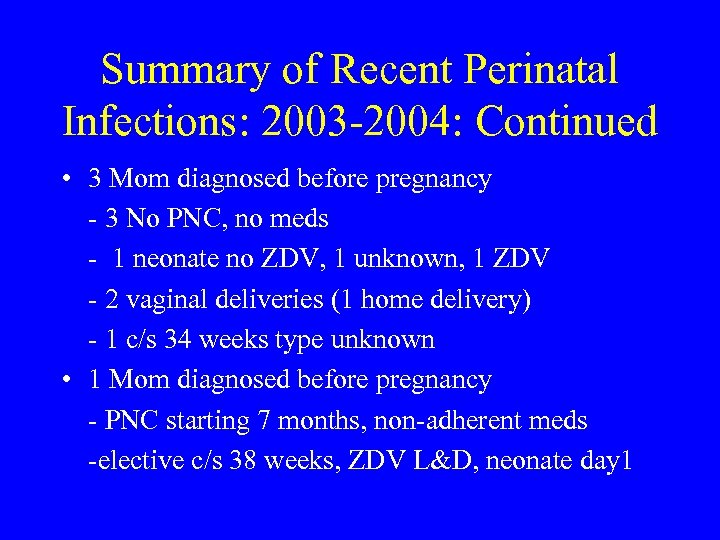 Summary of Recent Perinatal Infections: 2003-2004: Continued

• 3 Mom diagnosed before pregnancy
- 3 No PNC, no meds
- 1 neonate no ZDV, 1 unknown, 1 ZDV
- 2 vaginal deliveries (1 home delivery)
- 1 c/s 34 weeks type unknown

• 1 Mom diagnosed before pregnancy
- PNC starting 7 months, non-adherent meds
-elective c/s 38 weeks, ZDV L&D, neonate day1